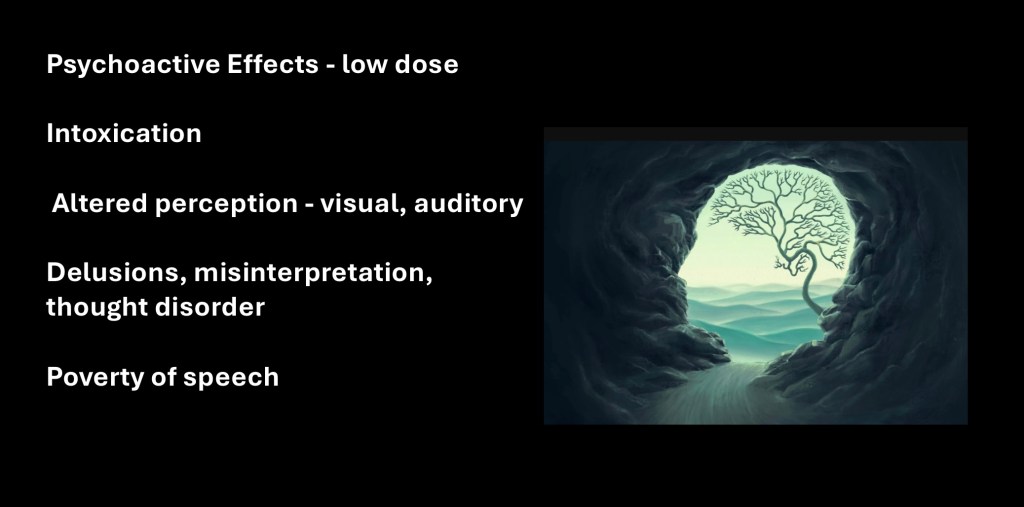 Psychoactive Effects - low dose

Intoxication

Altered perception - visual, auditory

Delusions, misinterpretation, thought disorder

Poverty of speech